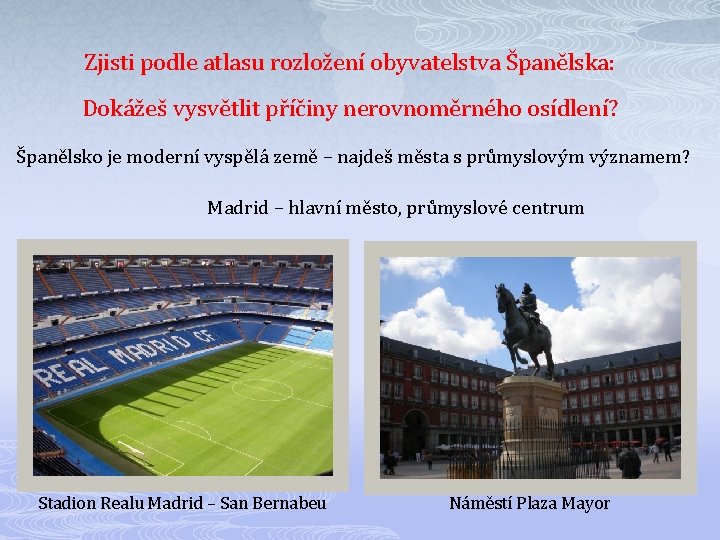 Zjisti podle atlasu rozložení obyvatelstva Španělska:

Dokážeš vysvětlit příčiny nerovnoměrného osídlení?

Španělsko je moderní vyspělá země – najdeš města s průmyslovým významem?

Madrid – hlavní město, průmyslové centrum

REAL MADRID CF

Stadion Realu Madrid – San Bernabeu

Náměstí Plaza Mayor